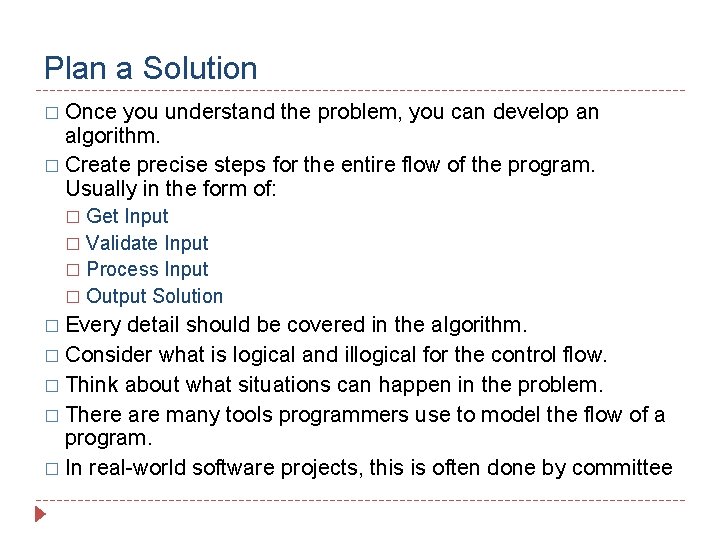 Plan a Solution

□ Once you understand the problem, you can develop an algorithm.
□ Create precise steps for the entire flow of the program. Usually in the form of:
□ Get Input
□ Validate Input
□ Process Input
□ Output Solution
□ Every detail should be covered in the algorithm.
□ Consider what is logical and illogical for the control flow.
□ Think about what situations can happen in the problem.
□ There are many tools programmers use to model the flow of a program.
□ In real-world software projects, this is often done by committee